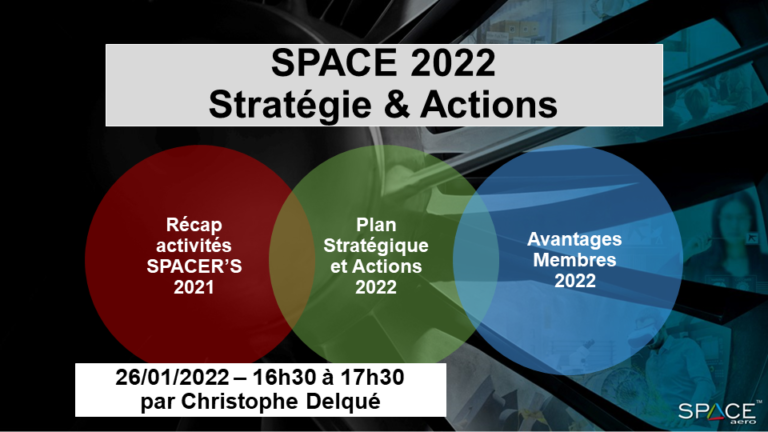 SPACE 2022
Stratégie & Actions

Récap activités SPACER'S 2021

Plan Stratégique et Actions 2022

Avantages Membres 2022

26/01/2022 – 16h30 à 17h30
par Christophe Delqué

SPACE™ aero